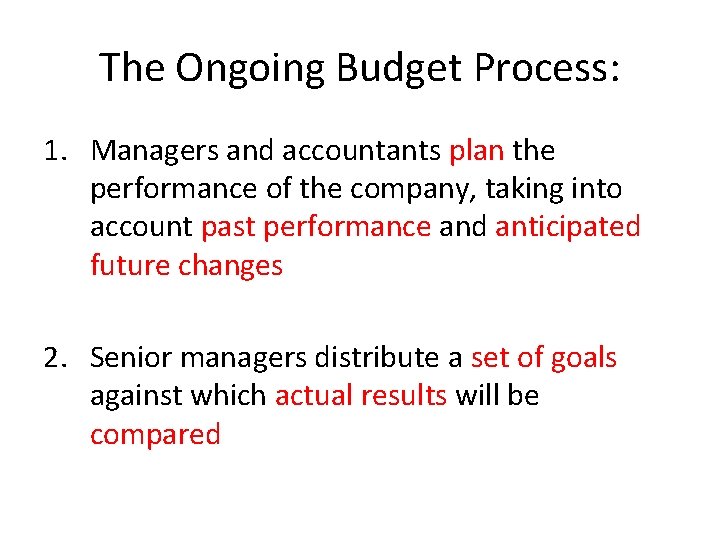 The Ongoing Budget Process:

1. Managers and accountants plan the performance of the company, taking into account past performance and anticipated future changes

2. Senior managers distribute a set of goals against which actual results will be compared